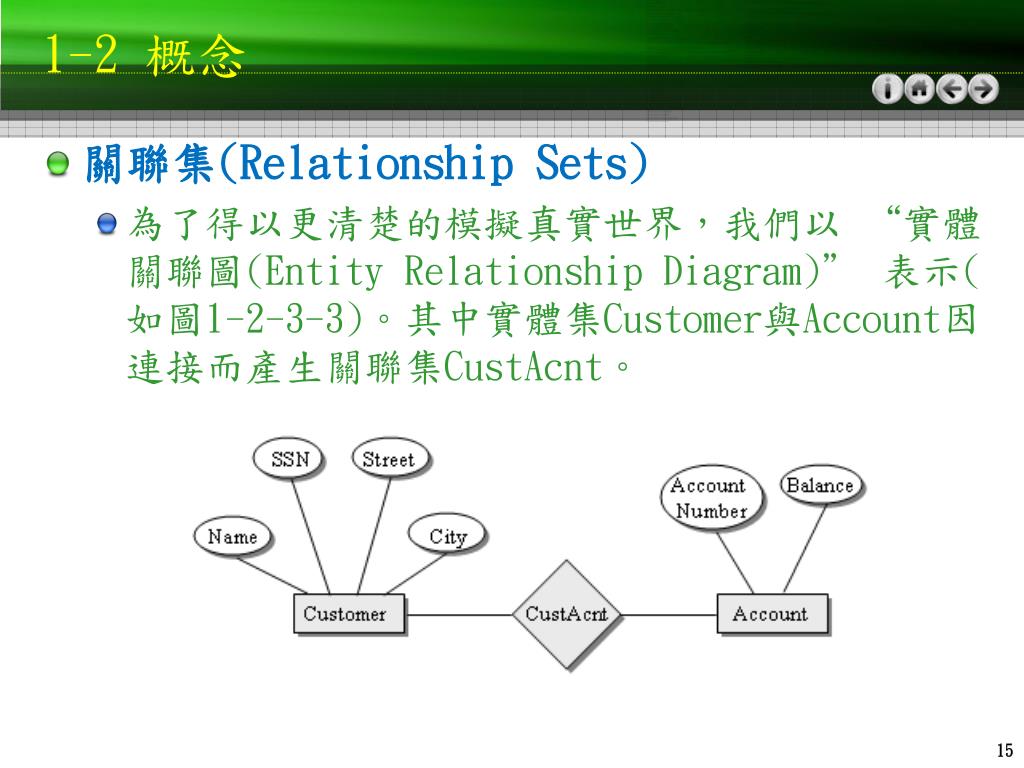 1-2 概念

關聯集(Relationship Sets)

為了得以更清楚的模擬真實世界，我們以 “實體關聯圖(Entity Relationship Diagram)” 表示(如圖1-2-3-3)。其中實體集Customer與Account因連接而產生關聯集CustAcnt。

SSN
Street
Name
City
Customer
CustAcnt
Account Number
Balance
Account

15